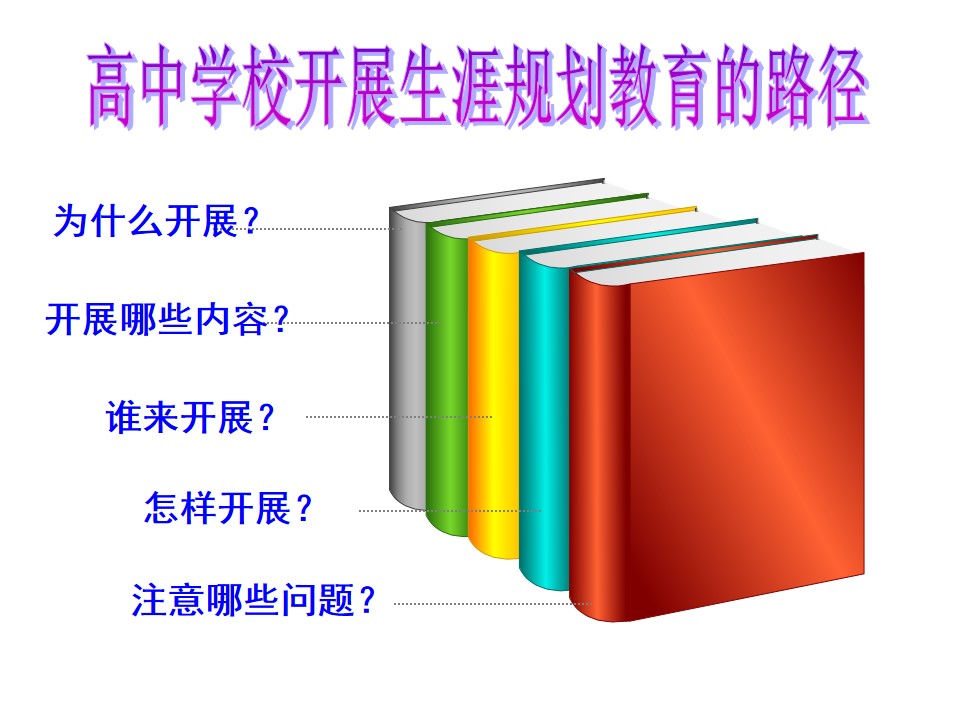 高中学校开展生涯规划教育的路径

为什么开展？

开展哪些内容？

谁来开展？

怎样开展？

注意哪些问题？